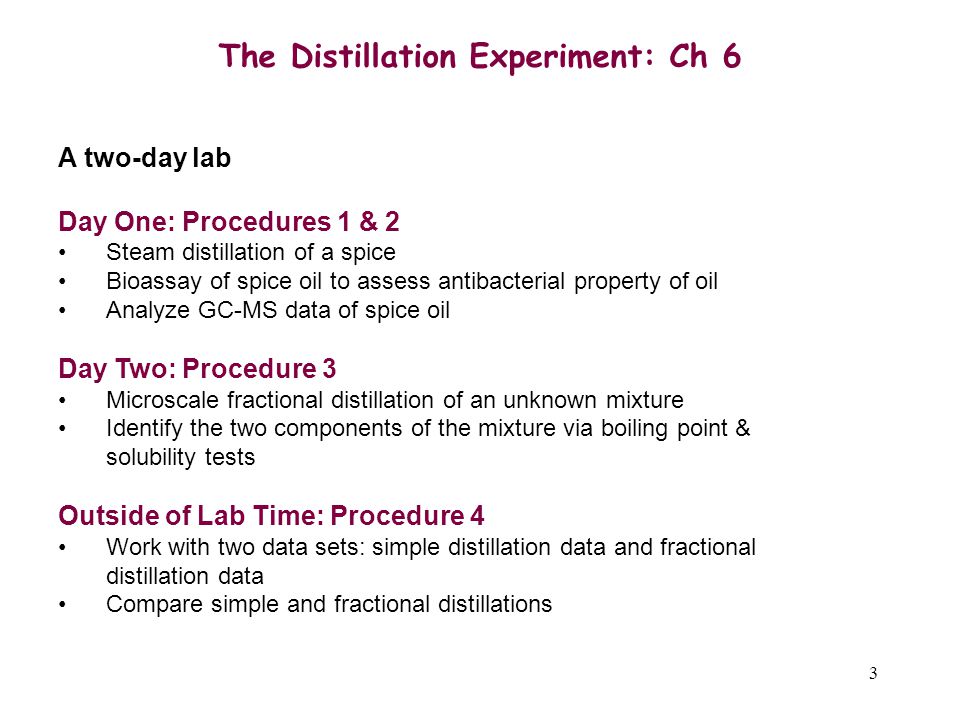 The Distillation Experiment: Ch 6

A two-day lab

Day One: Procedures 1 & 2
• Steam distillation of a spice
• Bioassay of spice oil to assess antibacterial property of oil
• Analyze GC-MS data of spice oil

Day Two: Procedure 3
• Microscale fractional distillation of an unknown mixture
• Identify the two components of the mixture via boiling point & solubility tests

Outside of Lab Time: Procedure 4
• Work with two data sets: simple distillation data and fractional distillation data
• Compare simple and fractional distillations

3